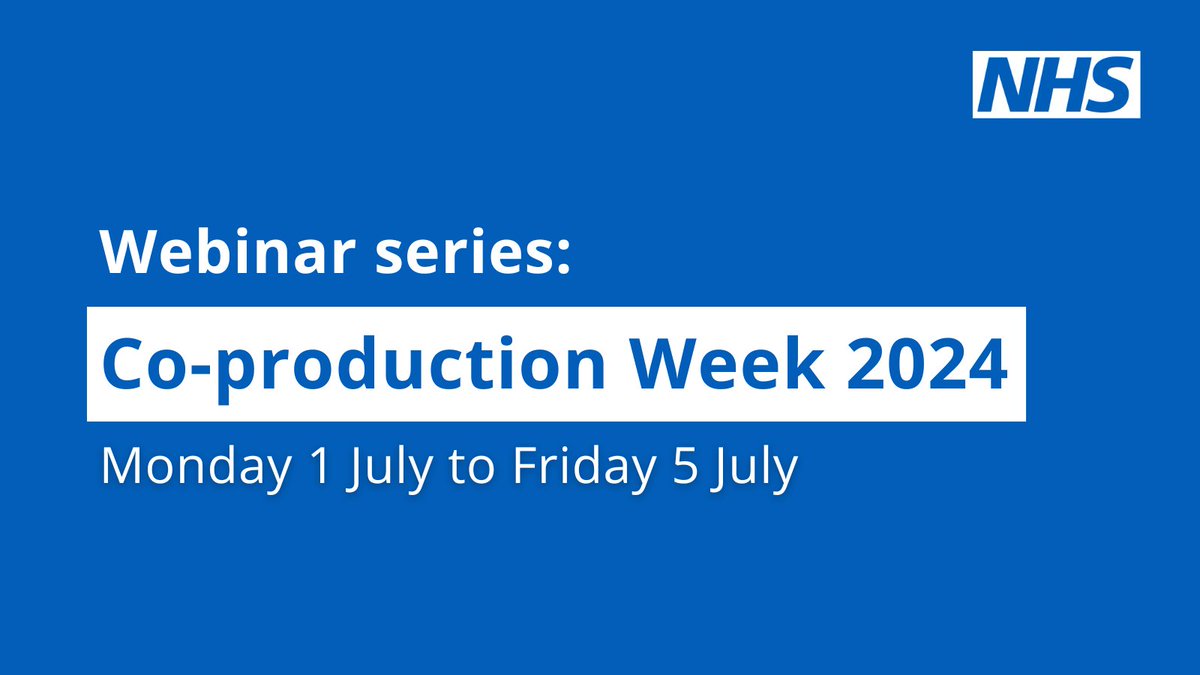 NHS

Webinar series:

Co-production Week 2024

Monday 1 July to Friday 5 July